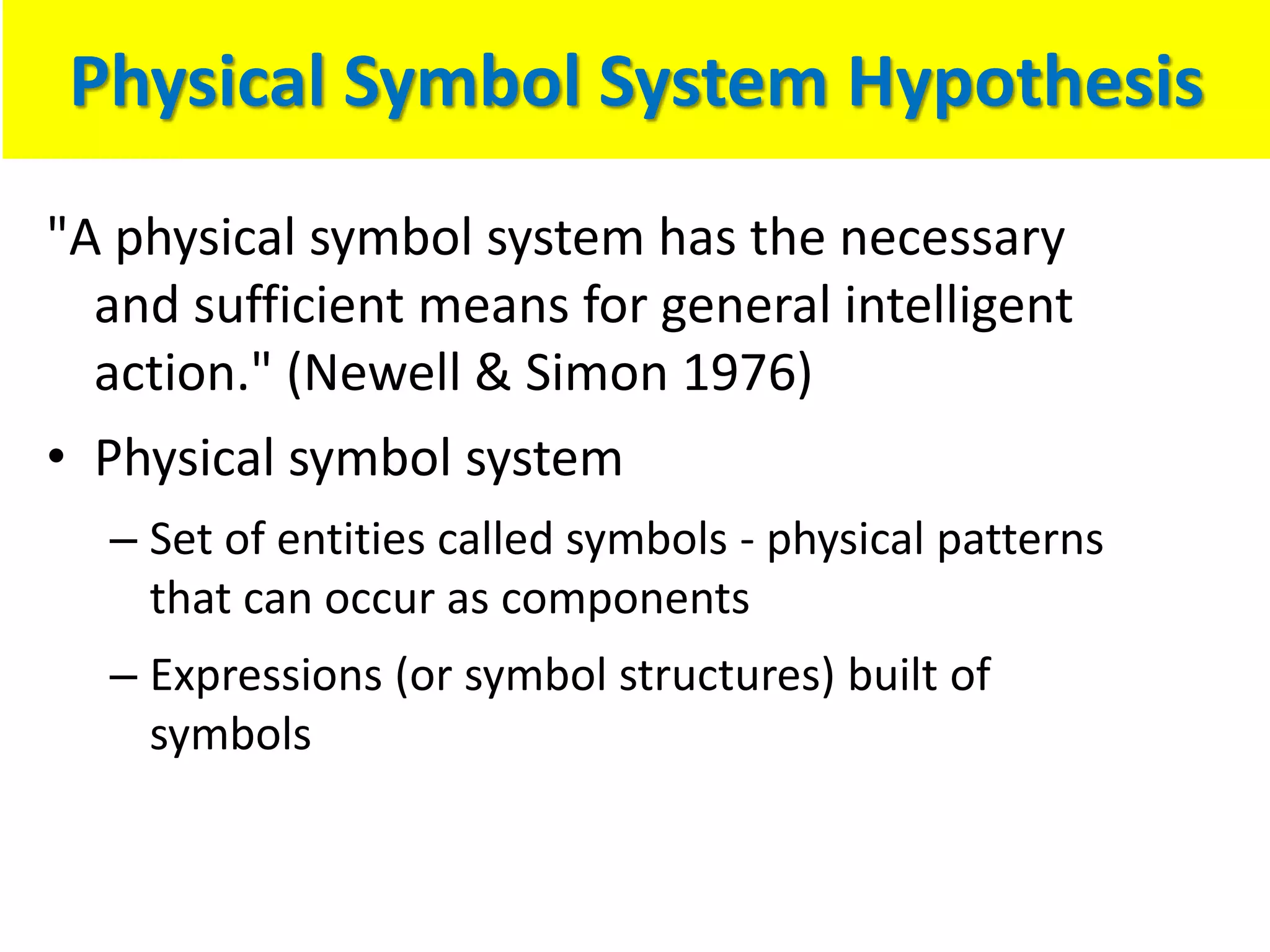 Physical Symbol System Hypothesis

"A physical symbol system has the necessary and sufficient means for general intelligent action." (Newell & Simon 1976)

• Physical symbol system
– Set of entities called symbols - physical patterns that can occur as components
– Expressions (or symbol structures) built of symbols